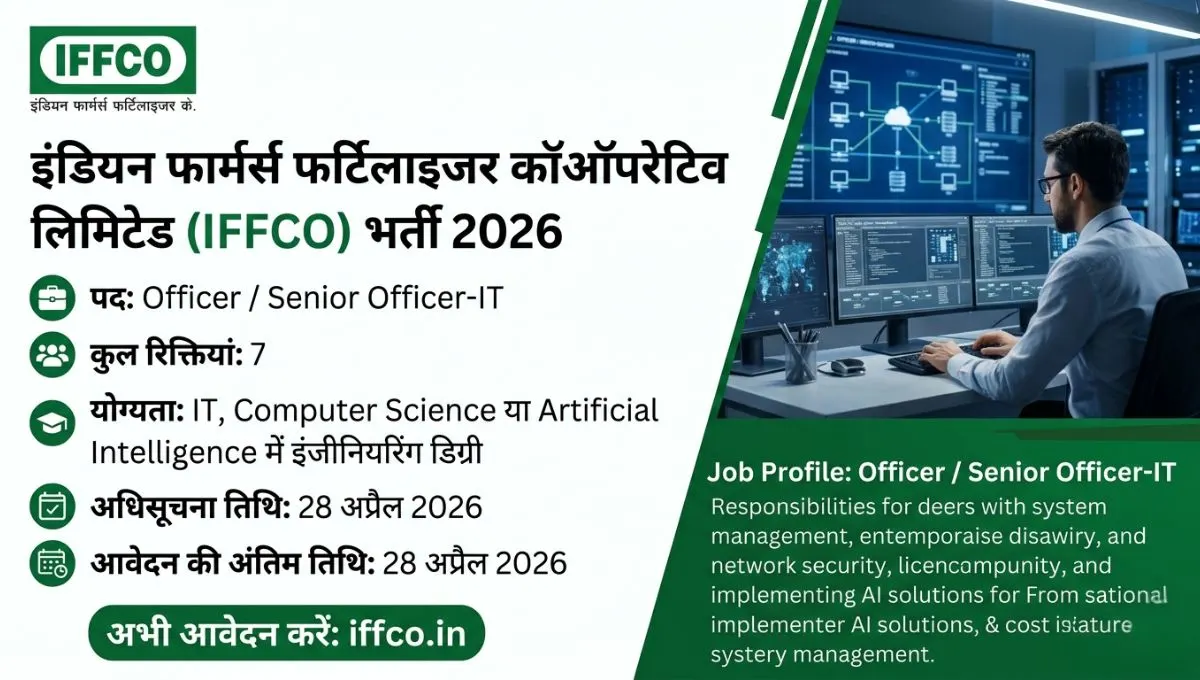 IFFCO
इंडियन फार्मर्स फर्टिलाइजर के.

इंडियन फार्मर्स फर्टिलाइजर कॉऑपरेटिव लिमिटेड (IFFCO) भर्ती 2026

पद: Officer / Senior Officer-IT

कुल रिक्तियां: 7

योग्यता: IT, Computer Science या Artificial Intelligence में इंजीनियरिंग डिग्री

अधिसूचना तिथि: 28 अप्रैल 2026

आवेदन की अंतिम तिथि: 28 अप्रैल 2026

अभी आवेदन करें: iffco.in

Job Profile: Officer / Senior Officer-IT
Responsibilities for deers with system management, entemporaise disawiry, and network security, licencompunity, and implementing AI solutions for From sational implementer AI solutions, & cost isiature systery management.